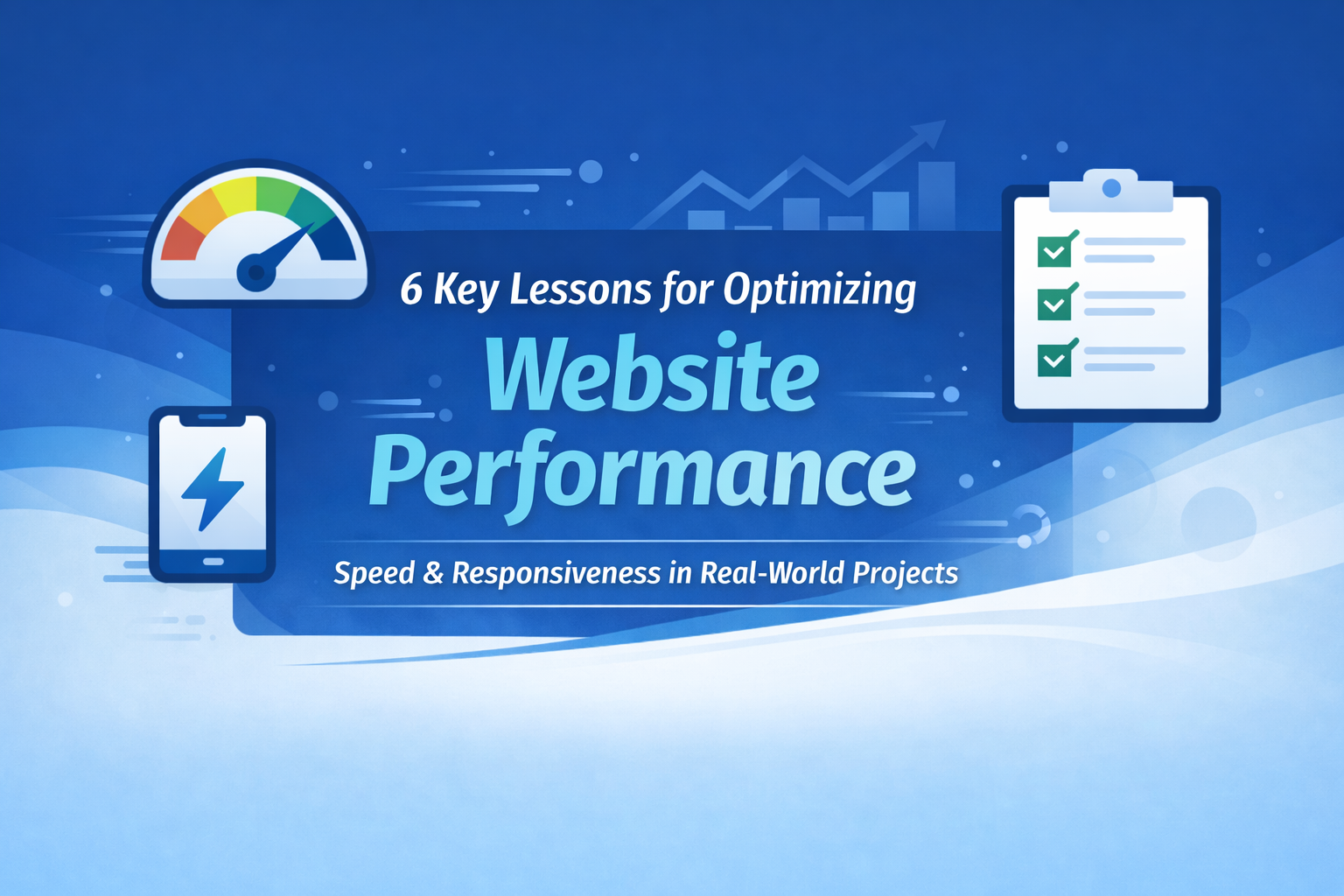 6 Key Lessons for Optimizing

Website Performance

Speed & Responsiveness in Real-World Projects